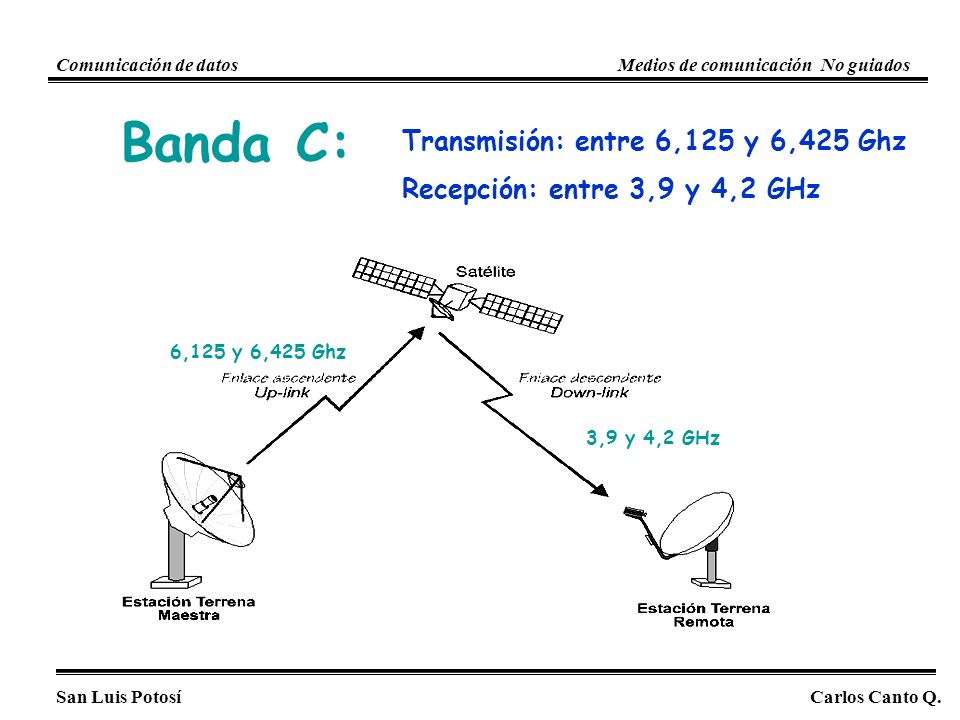 Comunicación de datos

Medios de comunicación No guiados

Banda C:

Transmisión: entre 6,125 y 6,425 Ghz

Recepción: entre 3,9 y 4,2 GHz

Satélite

6,125 y 6,425 Ghz

Enlace ascendente
Up-link

Enlace descendente
Down-link

3,9 y 4,2 GHz

Estación Terrena
Maestra

Estación Terrena
Remota

San Luis Potosí

Carlos Canto Q.